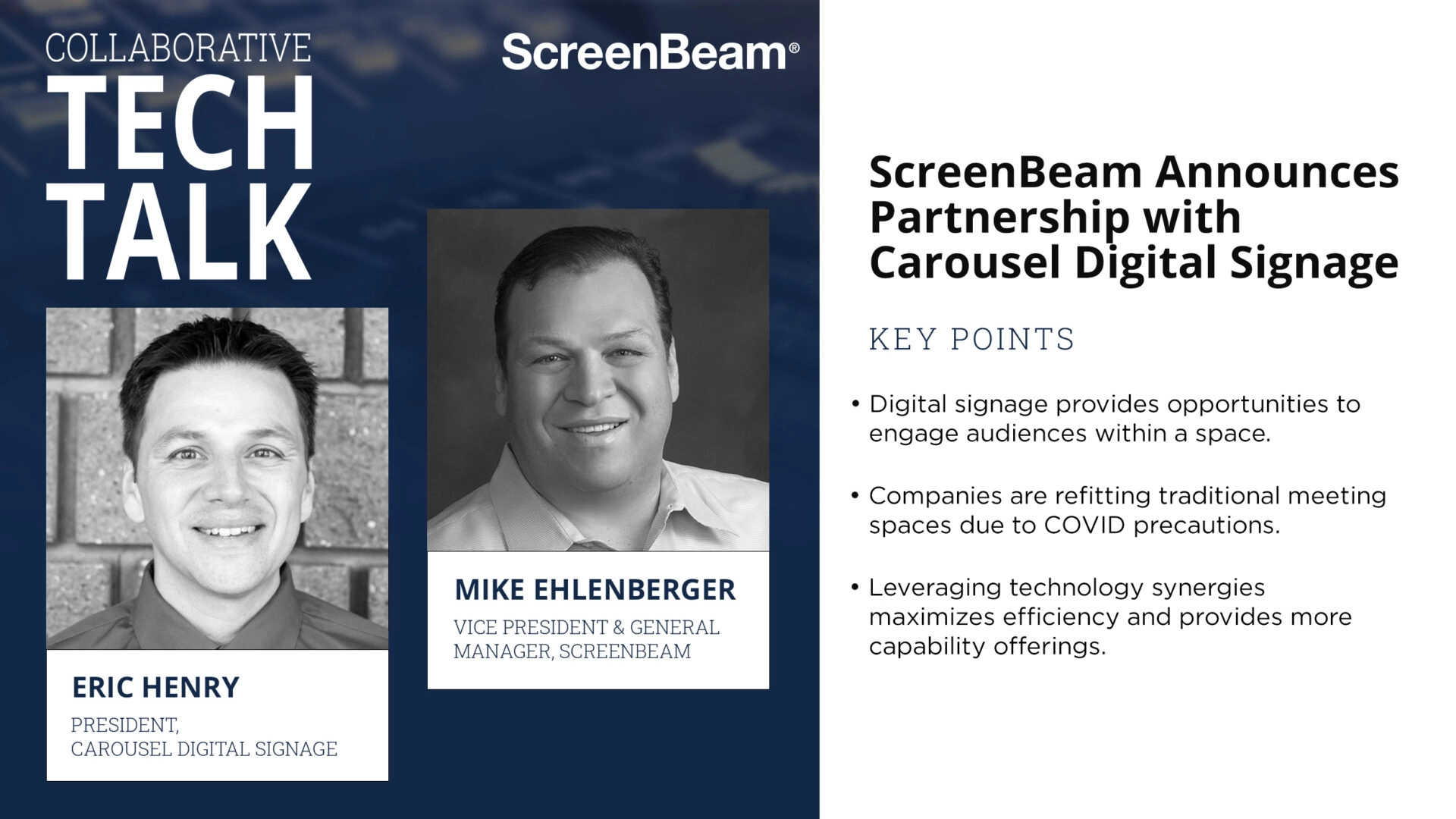 COLLABORATIVE
TECH
TALK

ScreenBeam®

ERIC HENRY
PRESIDENT,
CAROUSEL DIGITAL SIGNAGE

MIKE EHLENBERGER
VICE PRESIDENT & GENERAL MANAGER, SCREENBEAM

ScreenBeam Announces Partnership with Carousel Digital Signage

KEY POINTS

• Digital signage provides opportunities to engage audiences within a space.

• Companies are refitting traditional meeting spaces due to COVID precautions.

• Leveraging technology synergies maximizes efficiency and provides more capability offerings.